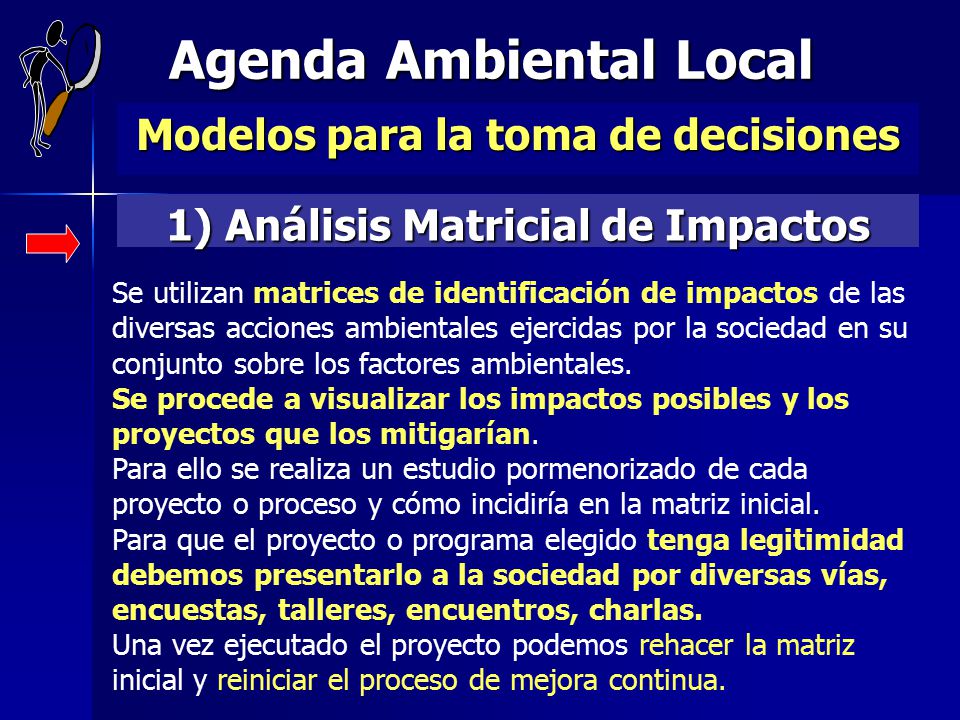 Agenda Ambiental Local

Modelos para la toma de decisiones

1) Análisis Matricial de Impactos

Se utilizan matrices de identificación de impactos de las diversas acciones ambientales ejercidas por la sociedad en su conjunto sobre los factores ambientales.
Se procede a visualizar los impactos posibles y los proyectos que los mitigarían.
Para ello se realiza un estudio pormenorizado de cada proyecto o proceso y cómo incidiría en la matriz inicial.
Para que el proyecto o programa elegido tenga legitimidad debemos presentarlo a la sociedad por diversas vías, encuestas, talleres, encuentros, charlas.
Una vez ejecutado el proyecto podemos rehacer la matriz inicial y reiniciar el proceso de mejora continua.